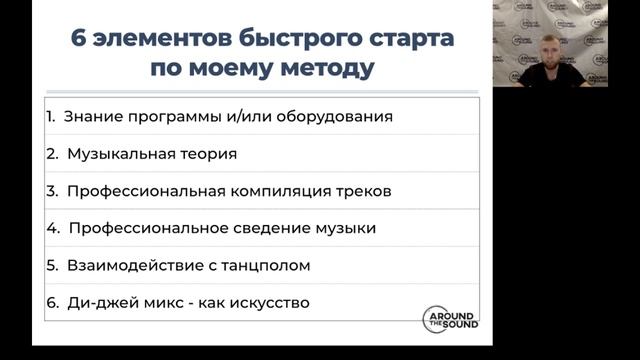 6 элементов быстрого старта по моему методу

1. Знание программы и/или оборудования
2. Музыкальная теория
3. Профессиональная компиляция треков
4. Профессиональное сведение музыки
5. Взаимодействие с танцполом
6. Ди-джей микс - как искусство

AROUND THE SOUND